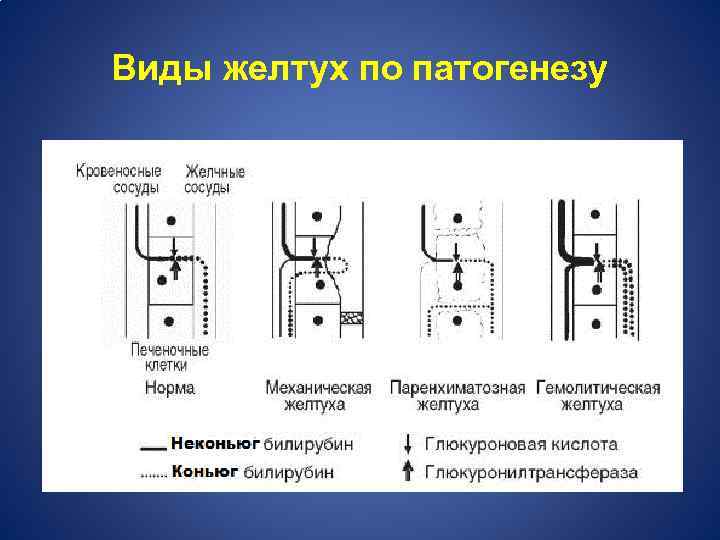 Виды желтух по патогенезу

Кровеносные сосуды

Желчные сосуды

Печеночные клетки

Норма

Механическая желтуха

Паренхиматозная желтуха

Гемолитическая желтуха

Неконьюг билирубин

Коньюг билирубин

Глюкуроновая кислота

Глюкуронилтрансфераза